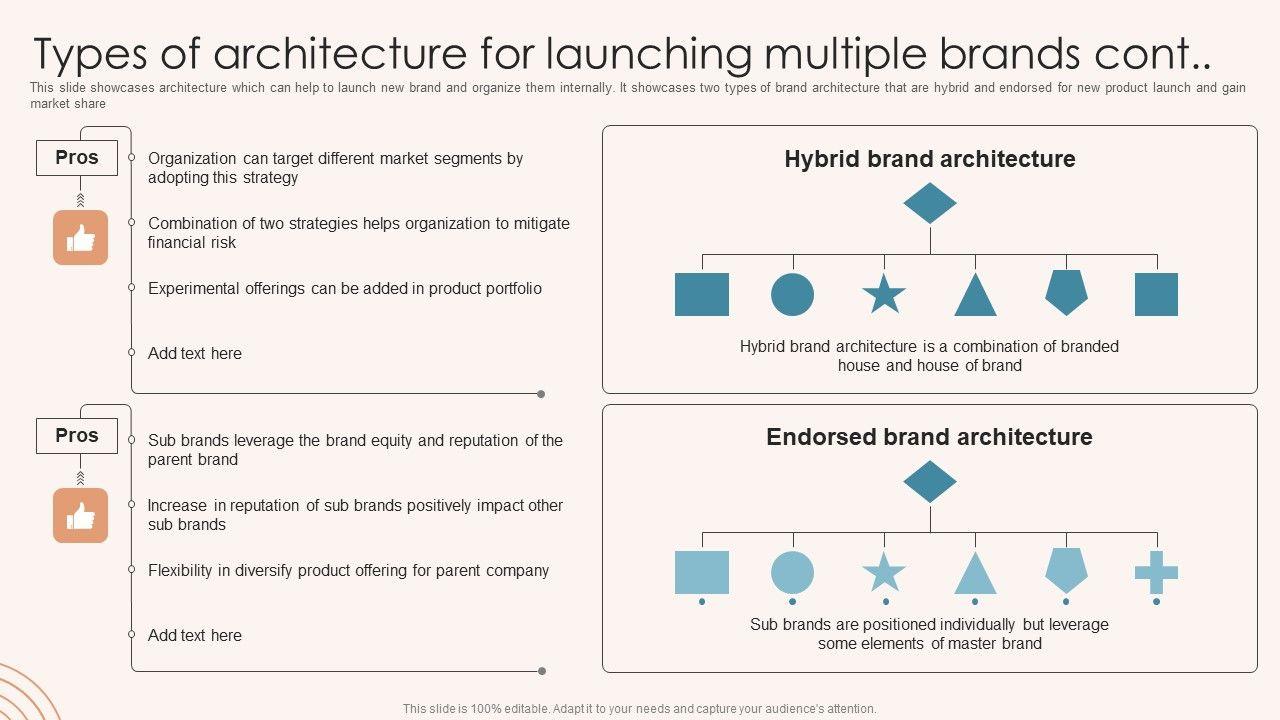 Types of architecture for launching multiple brands cont..

This slide showcases architecture which can help to launch new brand and organize them internally. It showcases two types of brand architecture that are hybrid and endorsed for new product launch and gain market share

Pros

Organization can target different market segments by adopting this strategy

Combination of two strategies helps organization to mitigate financial risk

Experimental offerings can be added in product portfolio

Add text here

Hybrid brand architecture

Hybrid brand architecture is a combination of branded house and house of brand

Pros

Sub brands leverage the brand equity and reputation of the parent brand

Increase in reputation of sub brands positively impact other sub brands

Flexibility in diversify product offering for parent company

Add text here

Endorsed brand architecture

Sub brands are positioned individually but leverage some elements of master brand

This slide is 100% editable. Adapt it to your needs and capture your audience's attention.